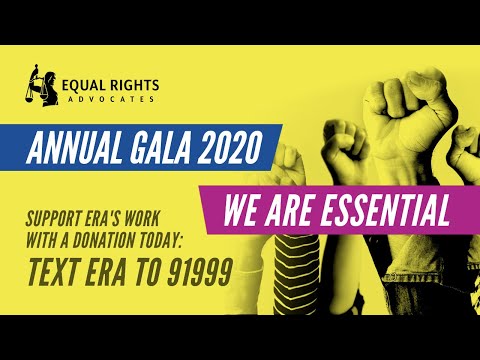 EQUAL RIGHTS
ADVOCATES

ANNUAL GALA 2020

WE ARE ESSENTIAL

SUPPORT ERA'S WORK WITH A DONATION TODAY:

TEXT ERA TO 91999